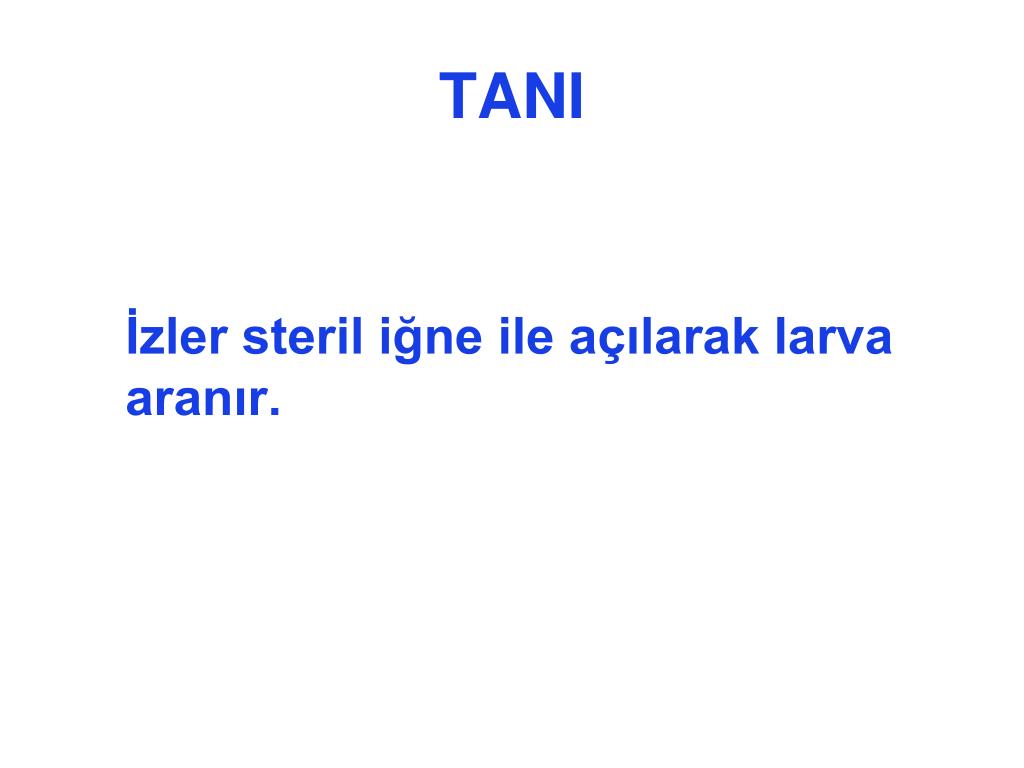 TANI

İzler steril iğne ile açılarak larva aranır.